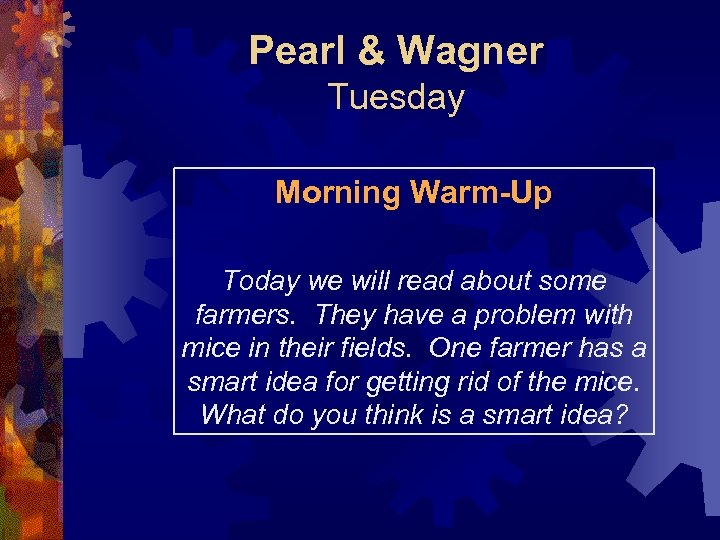 Pearl & Wagner
Tuesday

Morning Warm-Up

Today we will read about some farmers. They have a problem with mice in their fields. One farmer has a smart idea for getting rid of the mice. What do you think is a smart idea?